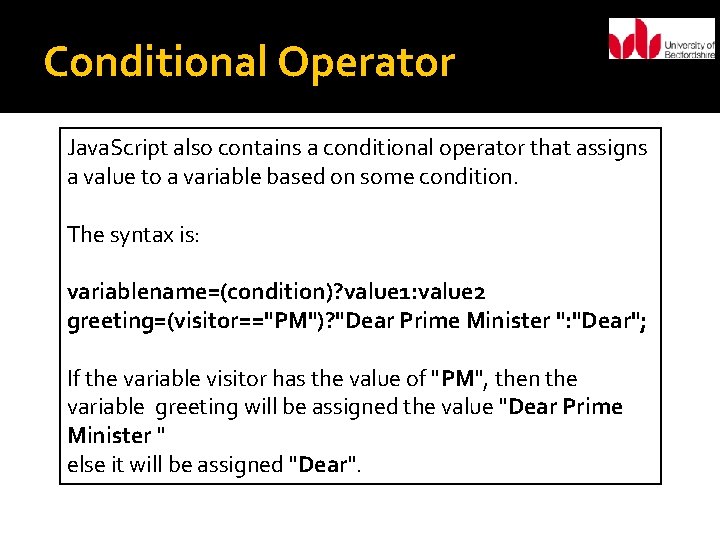 Conditional Operator

University of Bedfordshire

JavaScript also contains a conditional operator that assigns a value to a variable based on some condition.

The syntax is:

variablename=(condition)?value1:value2
greeting=(visitor=="PM")?"Dear Prime Minister ":"Dear";

If the variable visitor has the value of "PM", then the variable greeting will be assigned the value "Dear Prime Minister "
else it will be assigned "Dear".